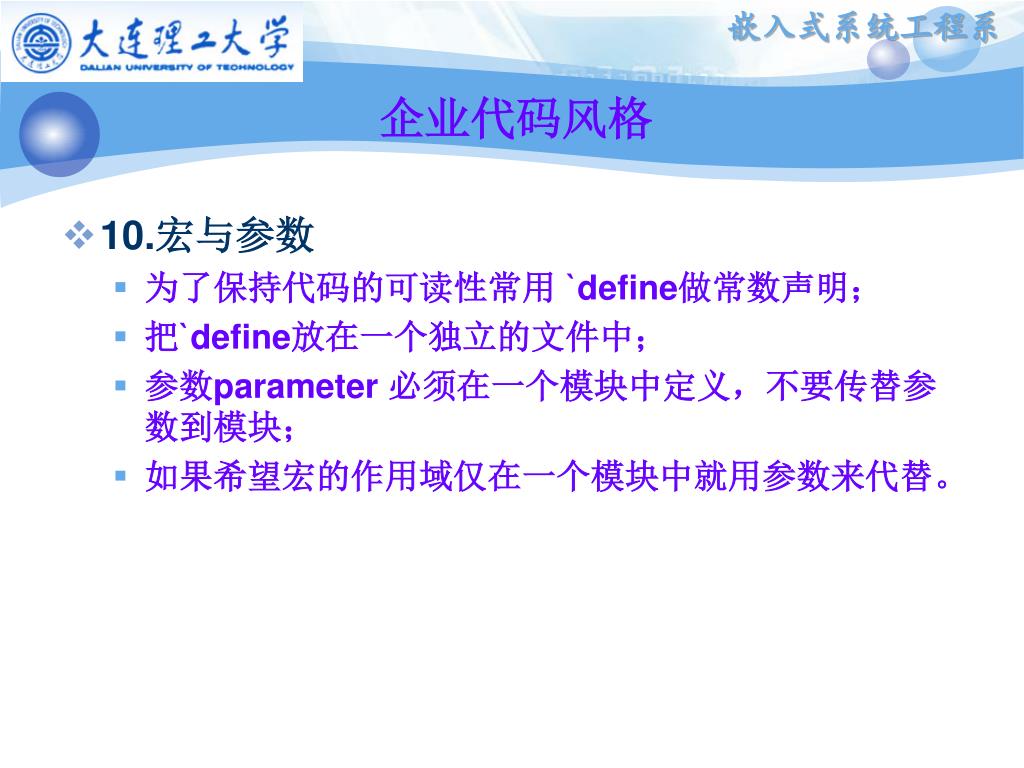 大连理工大学
DALIAN UNIVERSITY OF TECHNOLOGY

嵌入式系统工程系

企业代码风格

10.宏与参数

为了保持代码的可读性常用 `define做常数声明；

把`define放在一个独立的文件中；

参数parameter 必须在一个模块中定义，不要传替参数到模块；

如果希望宏的作用域仅在一个模块中就用参数来代替。